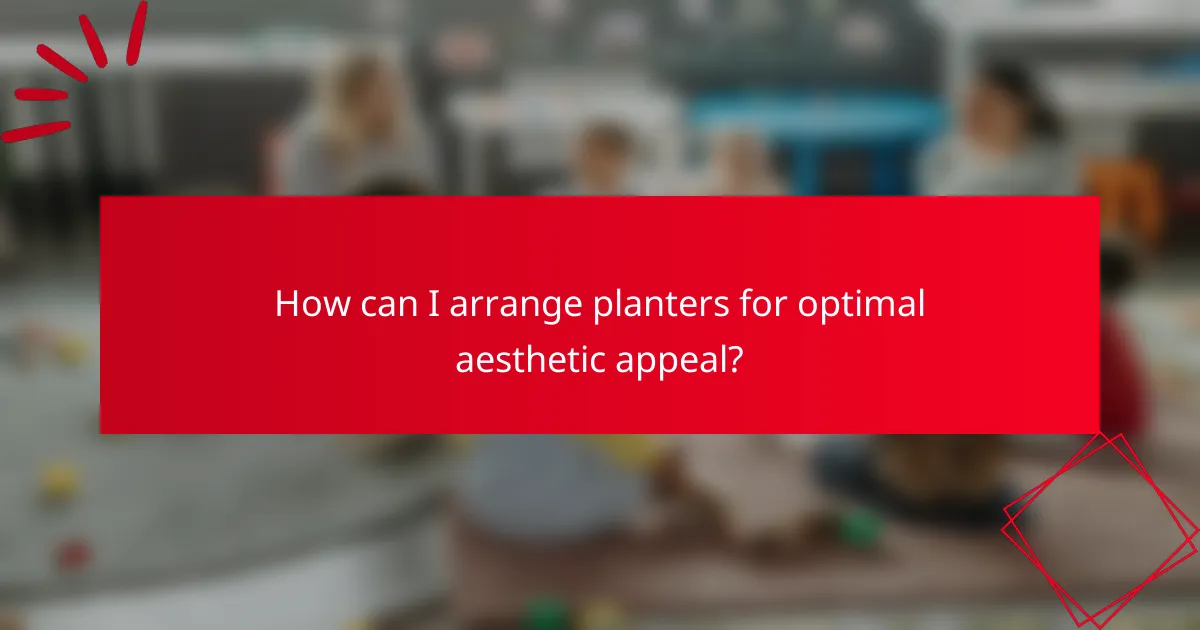 How can I arrange planters for optimal aesthetic appeal?